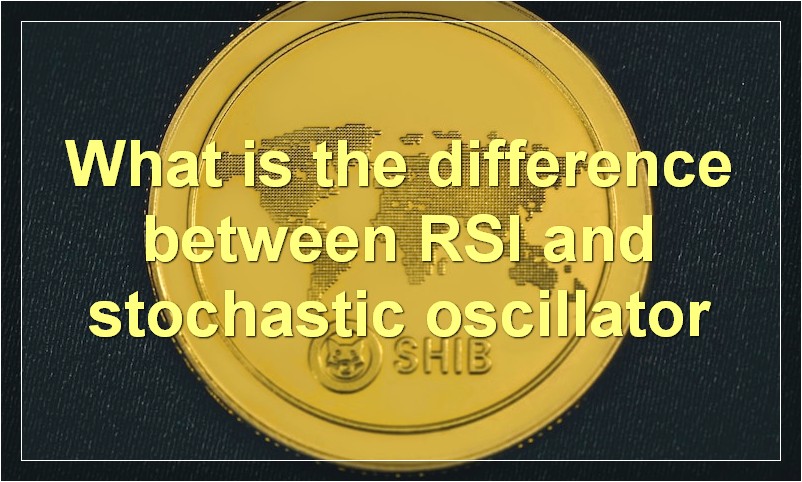 What is the difference between RSI and stochastic oscillator

SHIB